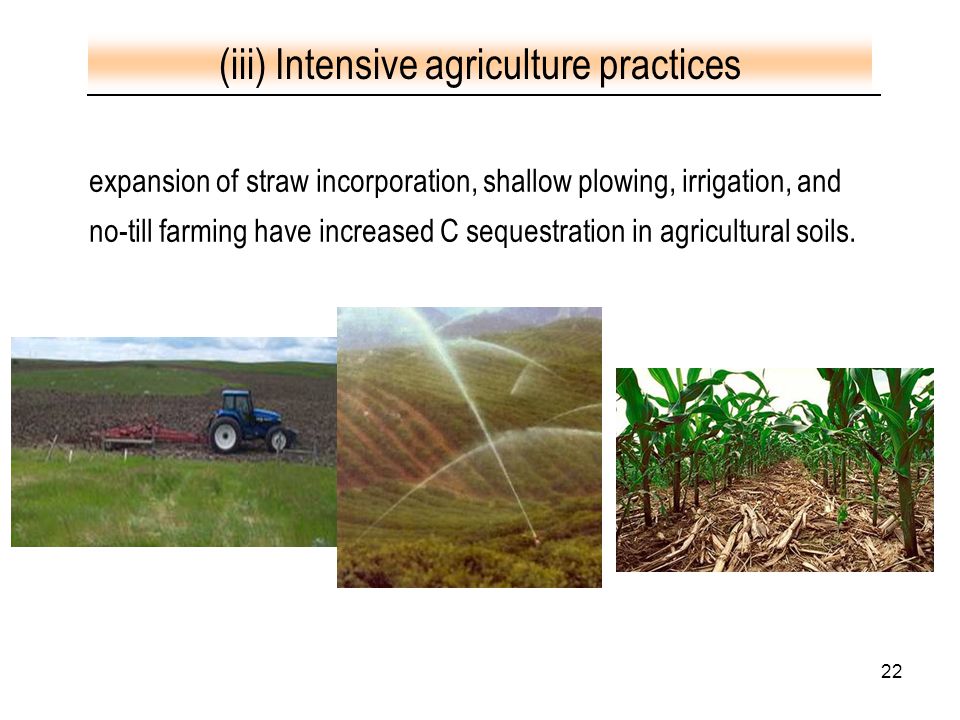 (iii) Intensive agriculture practices

expansion of straw incorporation, shallow plowing, irrigation, and no-till farming have increased C sequestration in agricultural soils.

22